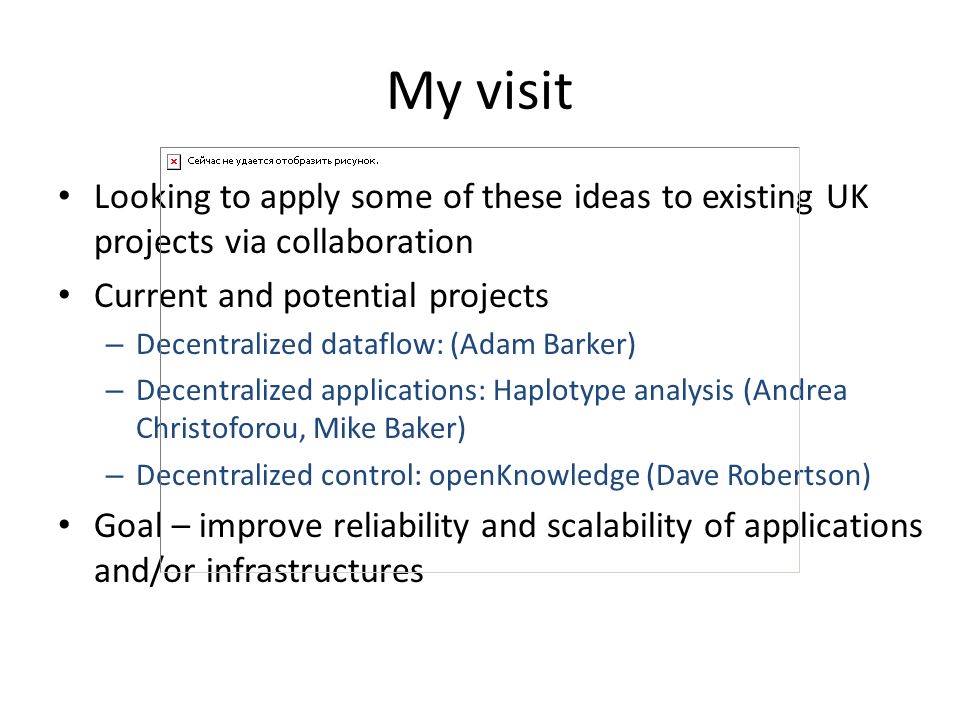 My visit

Сейчас не удается отобразить рисунок.

• Looking to apply some of these ideas to existing UK projects via collaboration
• Current and potential projects
– Decentralized dataflow: (Adam Barker)
– Decentralized applications: Haplotype analysis (Andrea Christoforou, Mike Baker)
– Decentralized control: openKnowledge (Dave Robertson)
• Goal – improve reliability and scalability of applications and/or infrastructures